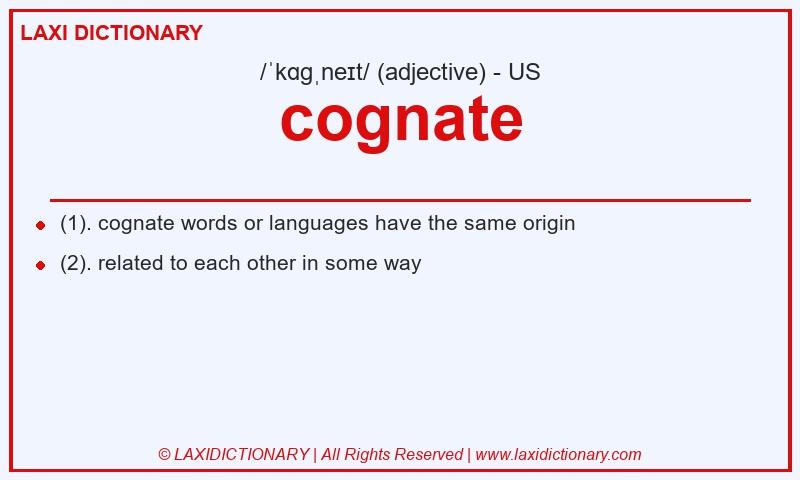 LAXI DICTIONARY

/ˈkɑɡˌneɪt/ (adjective) - US

cognate

- (1). cognate words or languages have the same origin
- (2). related to each other in some way

© LAXIDICTIONARY | All Rights Reserved | www.laxidictionary.com